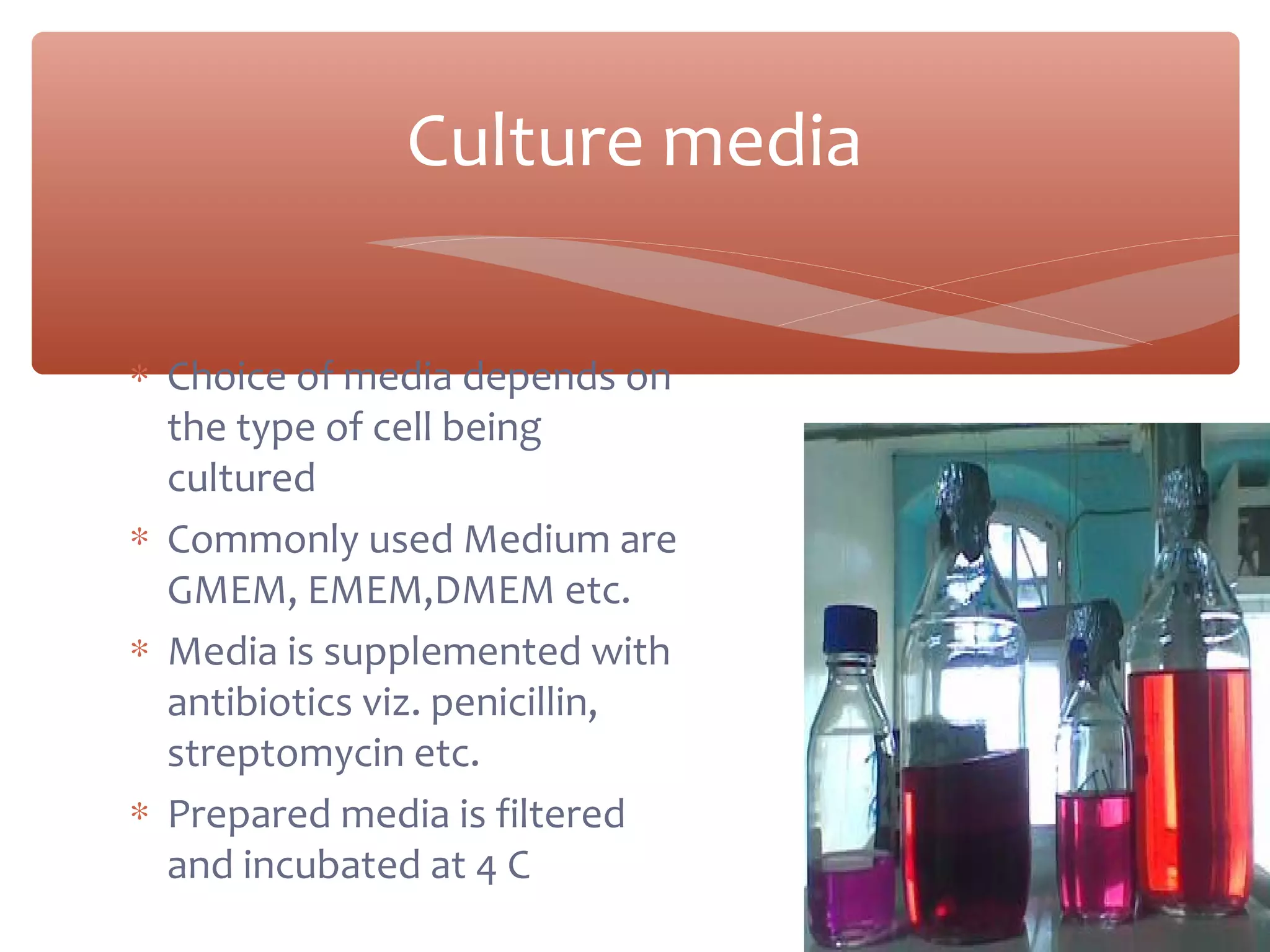 Culture media

* Choice of media depends on the type of cell being cultured
* Commonly used Medium are GMEM, EMEM,DMEM etc.
* Media is supplemented with antibiotics viz. penicillin, streptomycin etc.
* Prepared media is filtered and incubated at 4 C